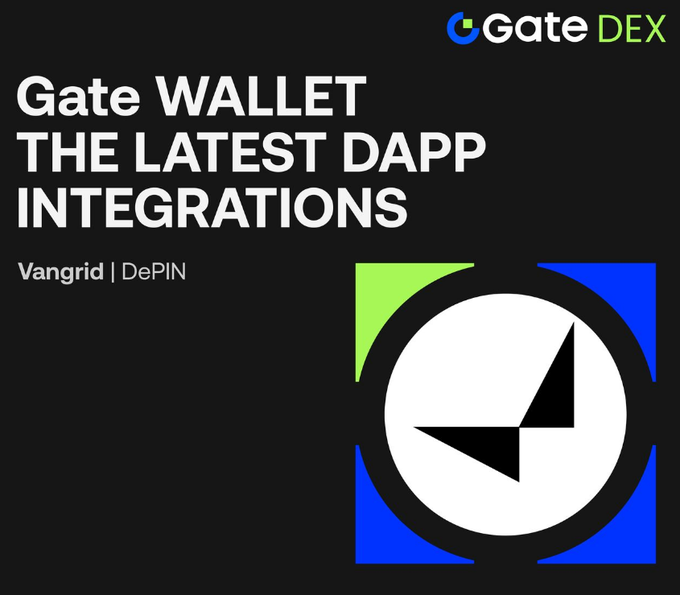 Gate DEX

Gate WALLET
THE LATEST DAPP
INTEGRATIONS

Vangrid | DePIN